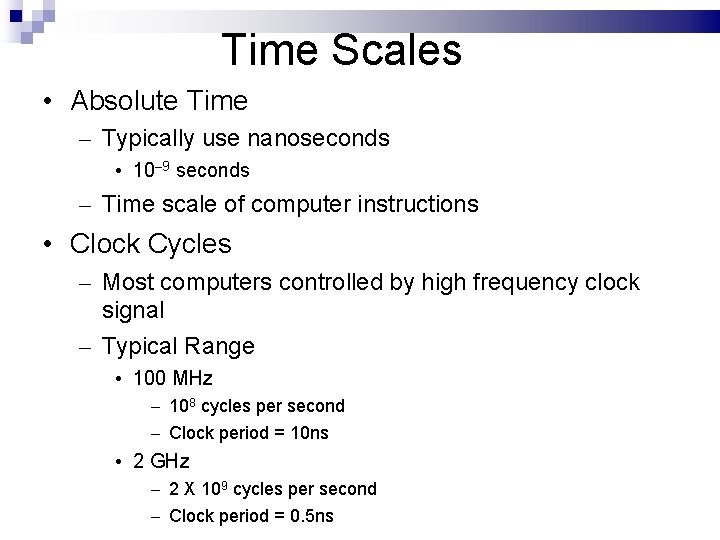 Time Scales

• Absolute Time
– Typically use nanoseconds
• $10^{-9}$ seconds
– Time scale of computer instructions

• Clock Cycles
– Most computers controlled by high frequency clock signal
– Typical Range
• 100 MHz
– $10^8$ cycles per second
– Clock period = 10ns
• 2 GHz
– 2 X $10^9$ cycles per second
– Clock period = 0.5ns